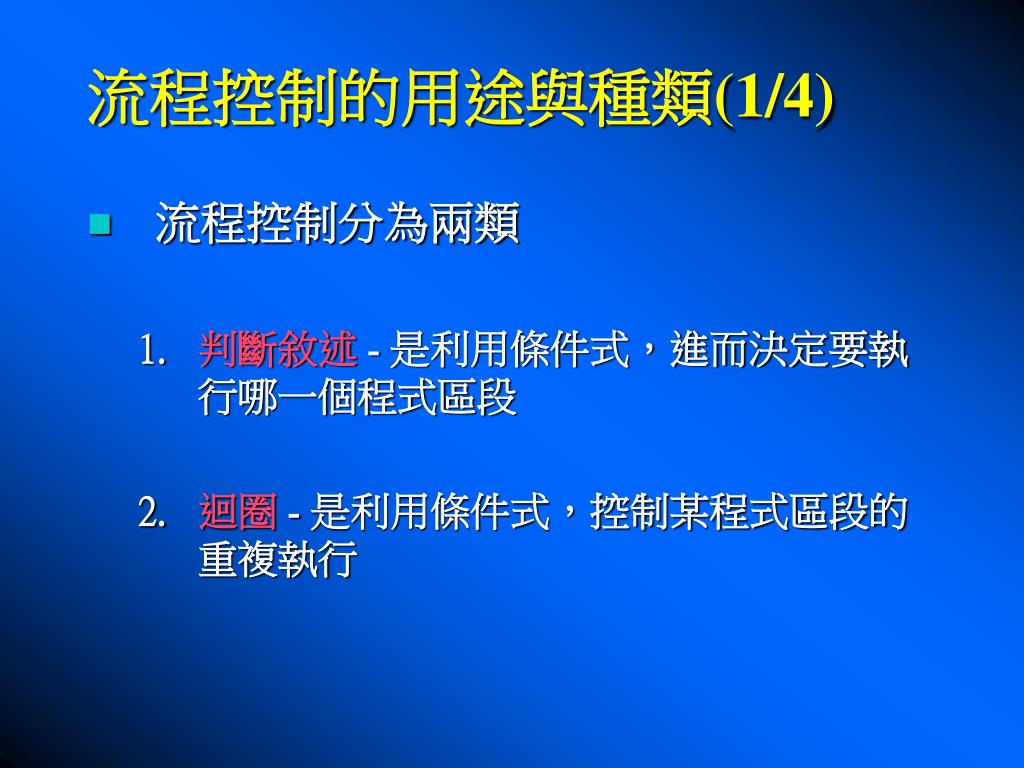 流程控制的用途與種類(1/4)

流程控制分為兩類

1. 判斷敘述 - 是利用條件式，進而決定要執行哪一個程式區段

2. 迴圈 - 是利用條件式，控制某程式區段的重複執行